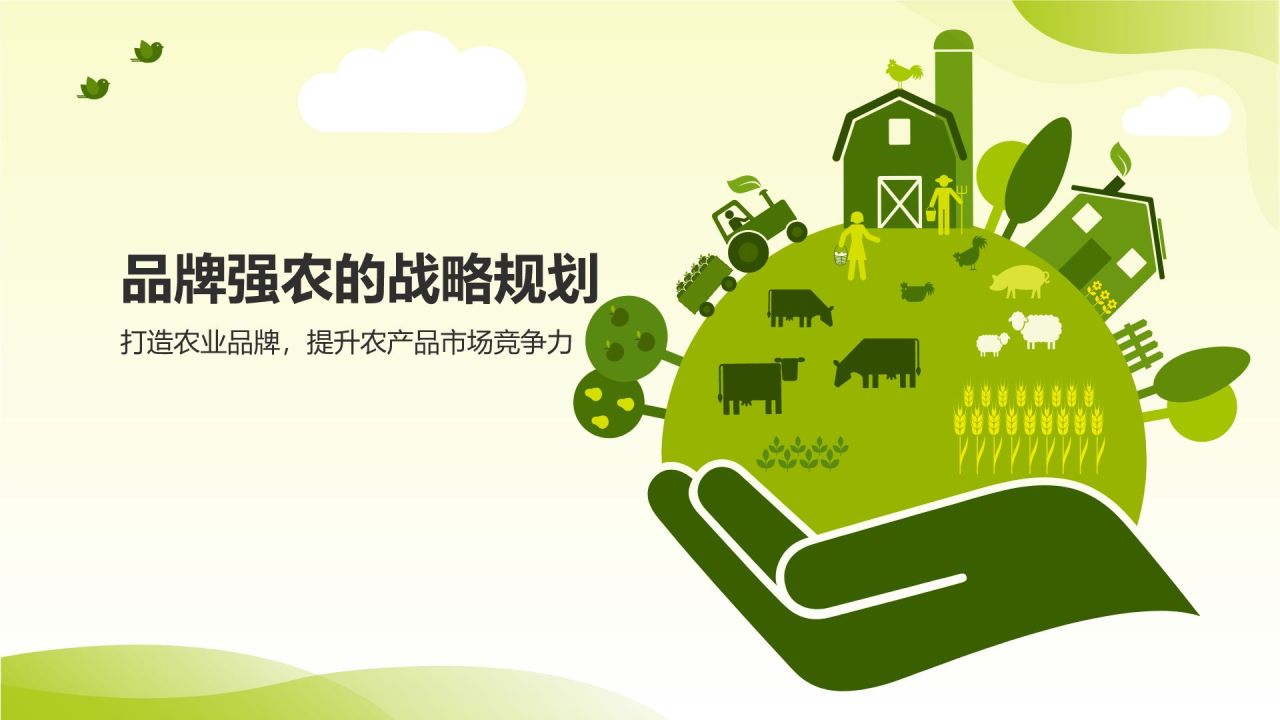 品牌强农的战略规划

打造农业品牌，提升农产品市场竞争力